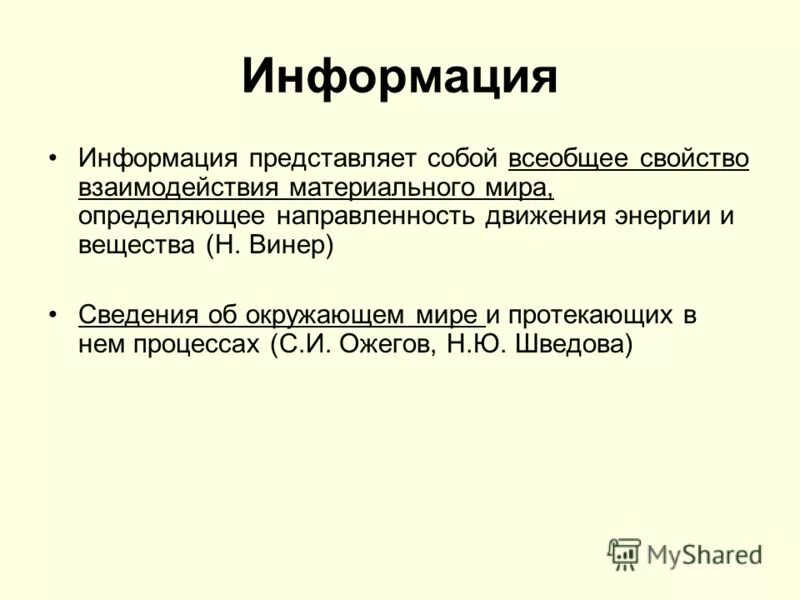 Информация

• Информация представляет собой всеобщее свойство взаимодействия материального мира, определяющее направленность движения энергии и вещества (Н. Винер)

• Сведения об окружающем мире и протекающих в нем процессах (С.И. Ожегов, Н.Ю. Шведова)

MyShared